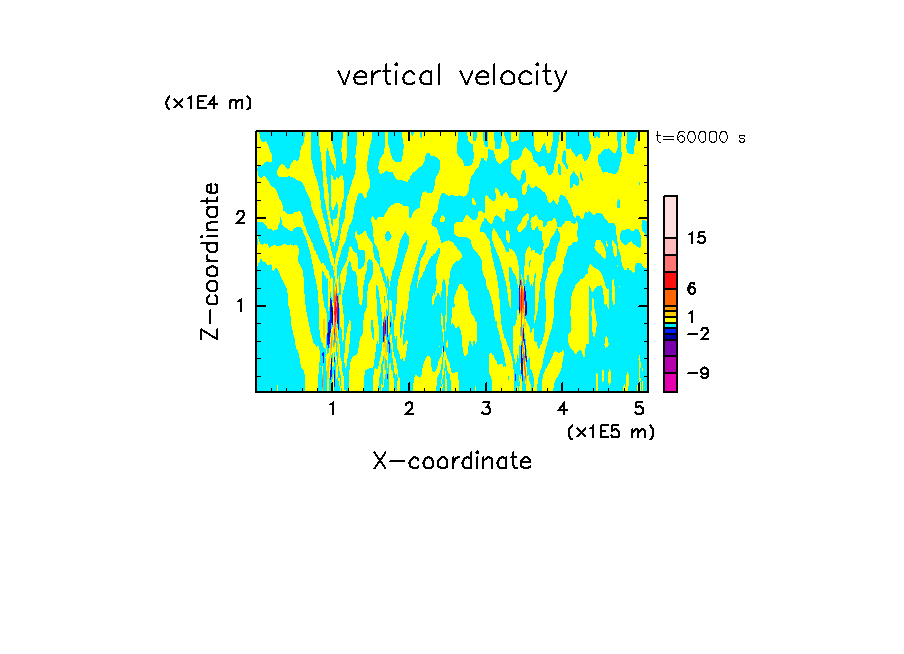 vertical velocity

(x1E4 m)

t=60000 s

Z-coordinate

2

1

15

6

1

−2

−9

1 2 3 4 5

(x1E5 m)

X-coordinate